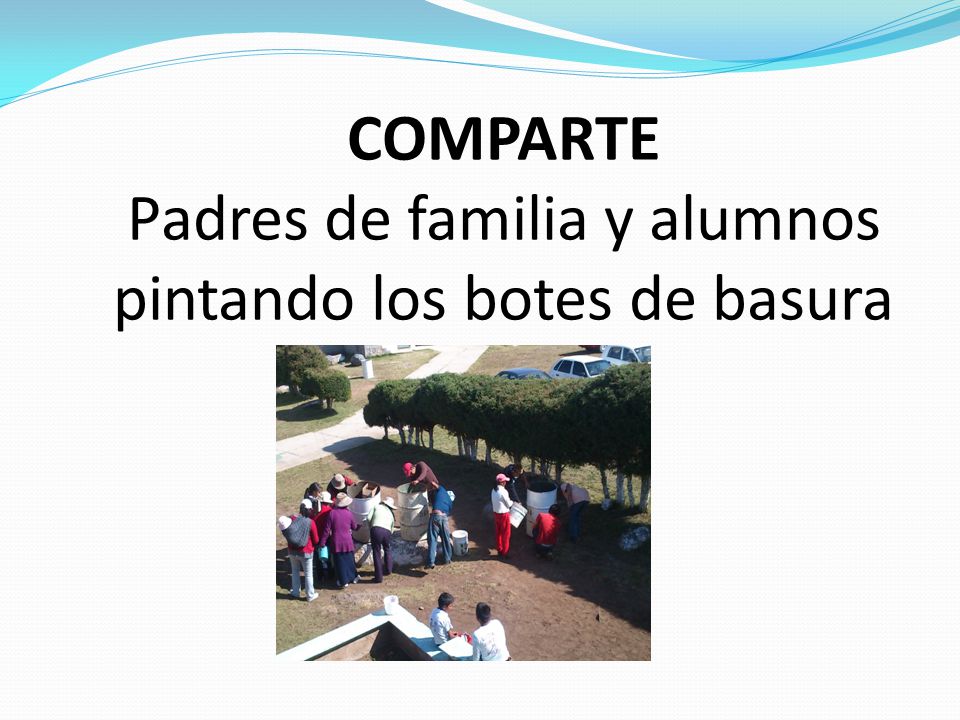 COMPARTE

Padres de familia y alumnos pintando los botes de basura